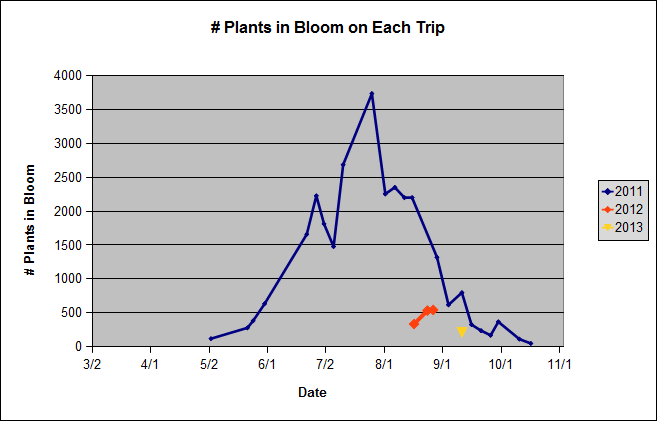 # Plants in Bloom on Each Trip

# Plants in Bloom

4000
3500
3000
2500
2000
1500
1000
500
0

3/2
4/1
5/2
6/1
7/2
8/1
9/1
10/1
11/1

Date

2011
2012
2013